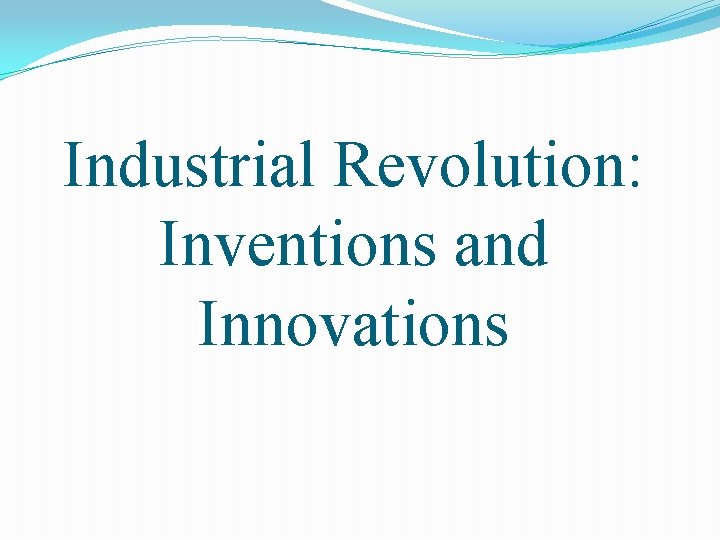 Industrial Revolution: Inventions and Innovations